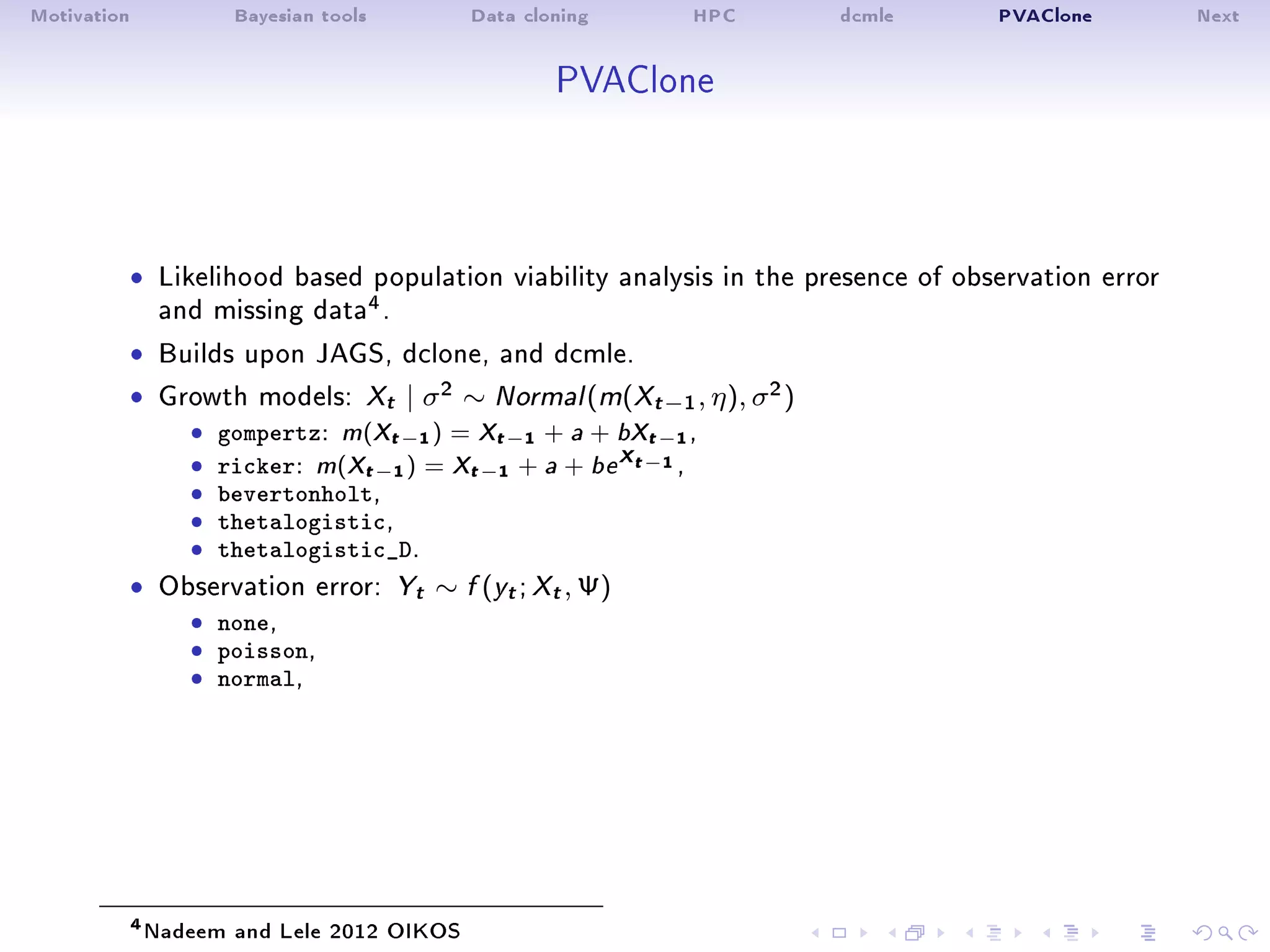 Motivation Bayesian tools Data cloning HPC dcmle PVAClone Next

PVAClone

• Likelihood based population viability analysis in the presence of observation error and missing data$^4$.
• Builds upon JAGS, dclone, and dcmle.
• Growth models: $X_t \mid \sigma^2 \sim Normal(m(X_{t-1}, \eta), \sigma^2)$
  • gompertz: $m(X_{t-1}) = X_{t-1} + a + bX_{t-1}$,
  • ricker: $m(X_{t-1}) = X_{t-1} + a + be^{X_{t-1}}$,
  • bevertonholt,
  • thetalogistic,
  • thetalogistic_D.
• Observation error: $Y_t \sim f(y_t; X_t, \Psi)$
  • none,
  • poisson,
  • normal,

$^4$Nadeem and Lele 2012 OIKOS